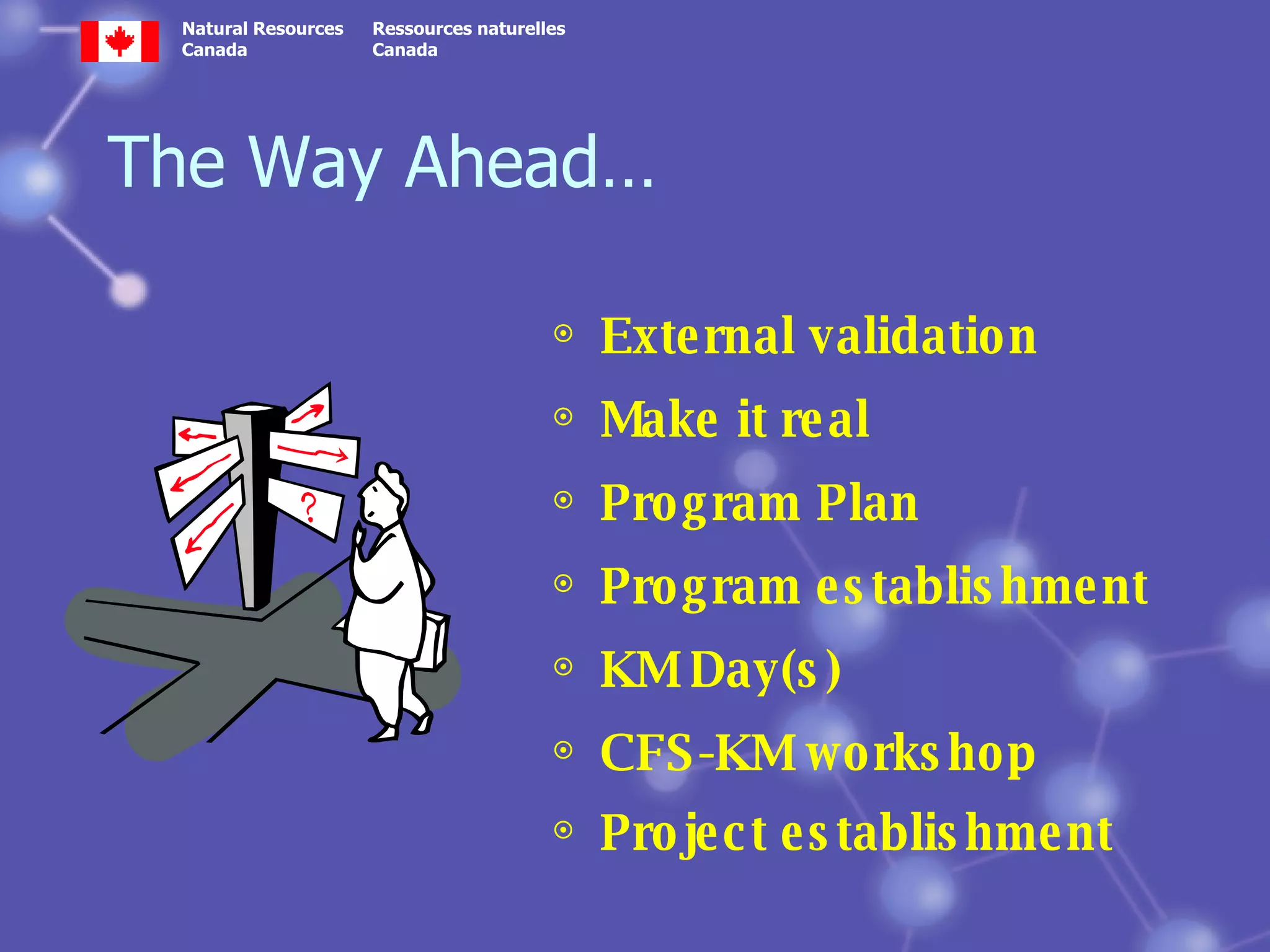 Natural Resources Canada

Ressources naturelles Canada

The Way Ahead…

?

◉ External validation
◉ Make it real
◉ Program Plan
◉ Program establishment
◉ KM Day(s)
◉ CFS-KM workshop
◉ Project establishment